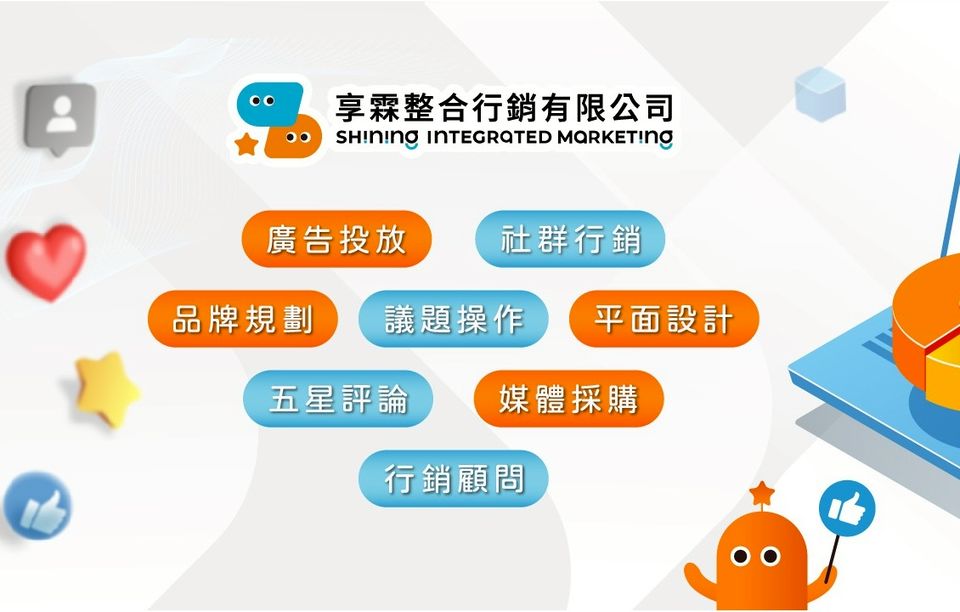 享霖整合行銷有限公司
SHINING INTEGRATED MARKETING

廣告投放
社群行銷
品牌規劃
議題操作
平面設計
五星評論
媒體採購
行銷顧問